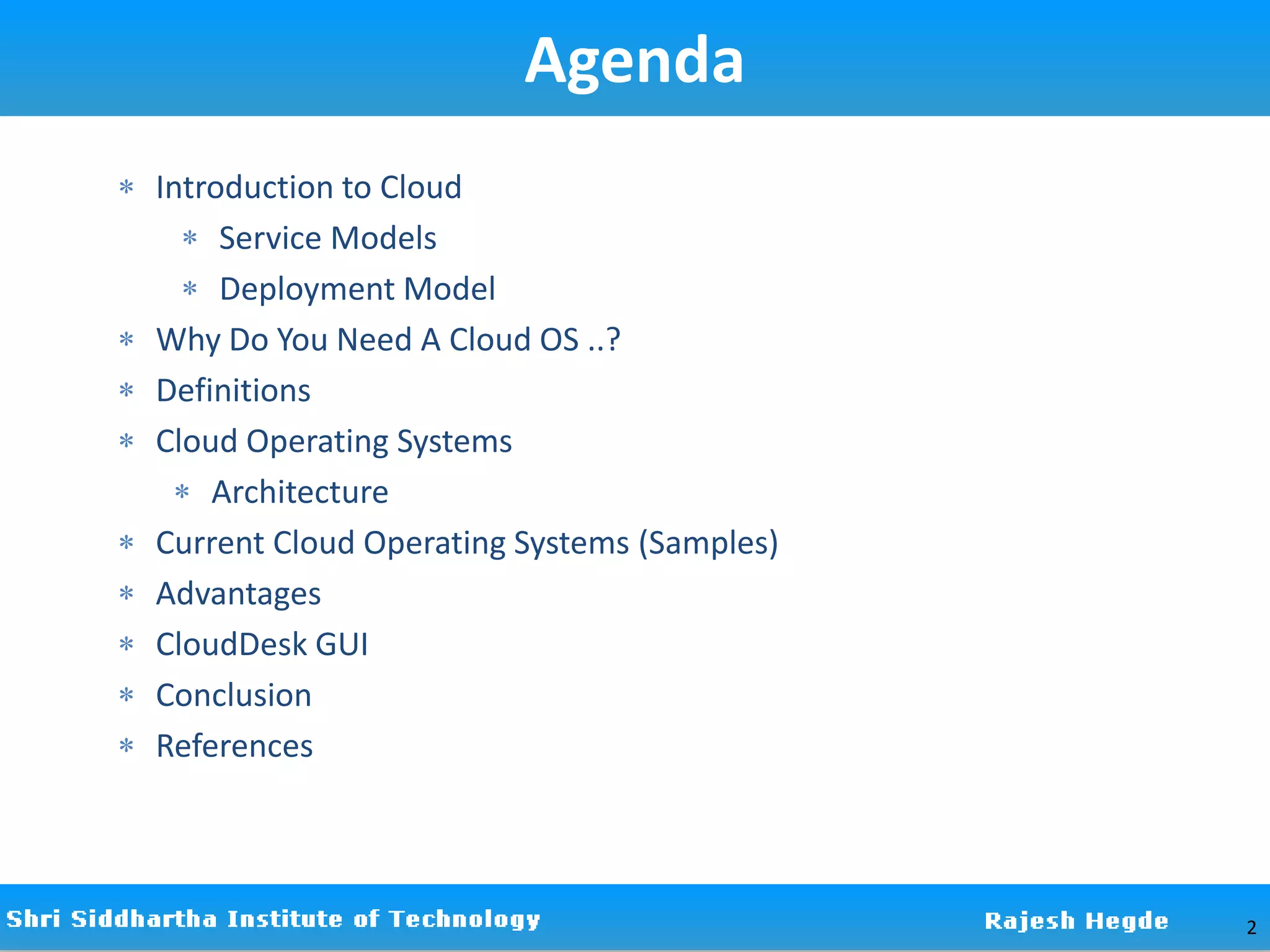 Agenda

* Introduction to Cloud
  * Service Models
  * Deployment Model
* Why Do You Need A Cloud OS ..?
* Definitions
* Cloud Operating Systems
  * Architecture
* Current Cloud Operating Systems (Samples)
* Advantages
* CloudDesk GUI
* Conclusion
* References

Shri Siddhartha Institute of Technology

Rajesh Hegde

2